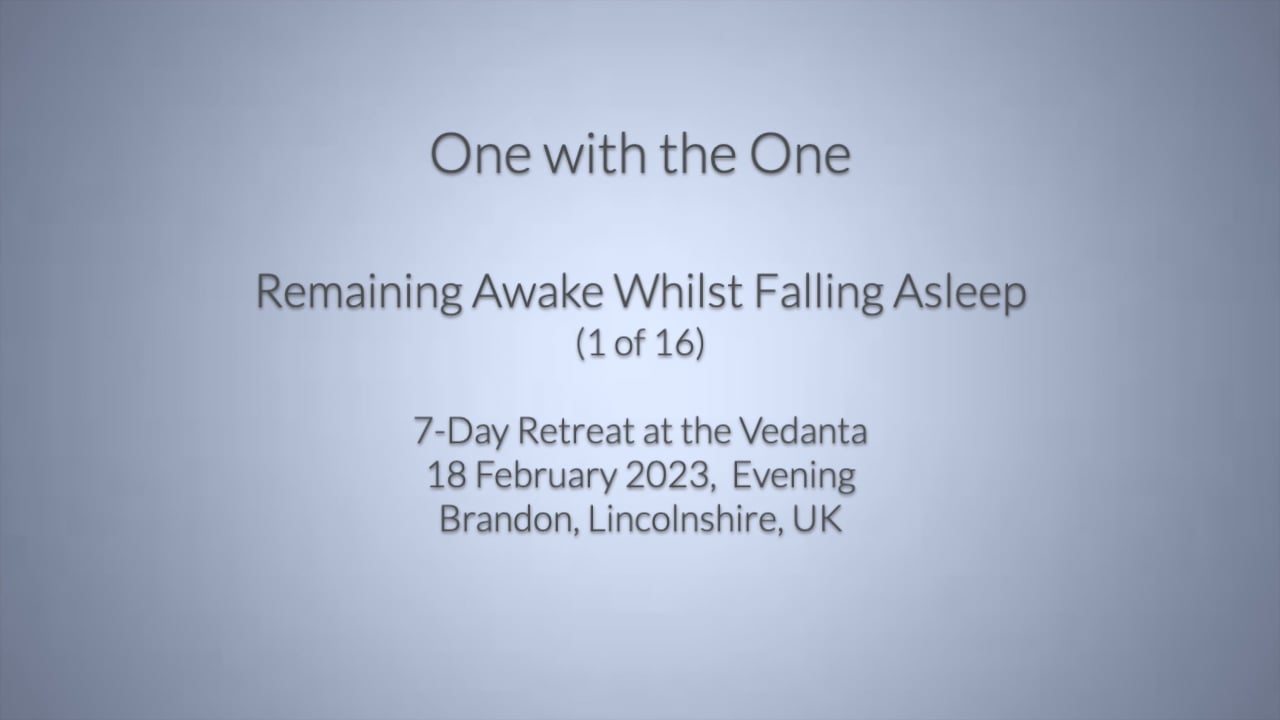 One with the One

Remaining Awake Whilst Falling Asleep
(1 of 16)

7-Day Retreat at the Vedanta
18 February 2023, Evening
Brandon, Lincolnshire, UK